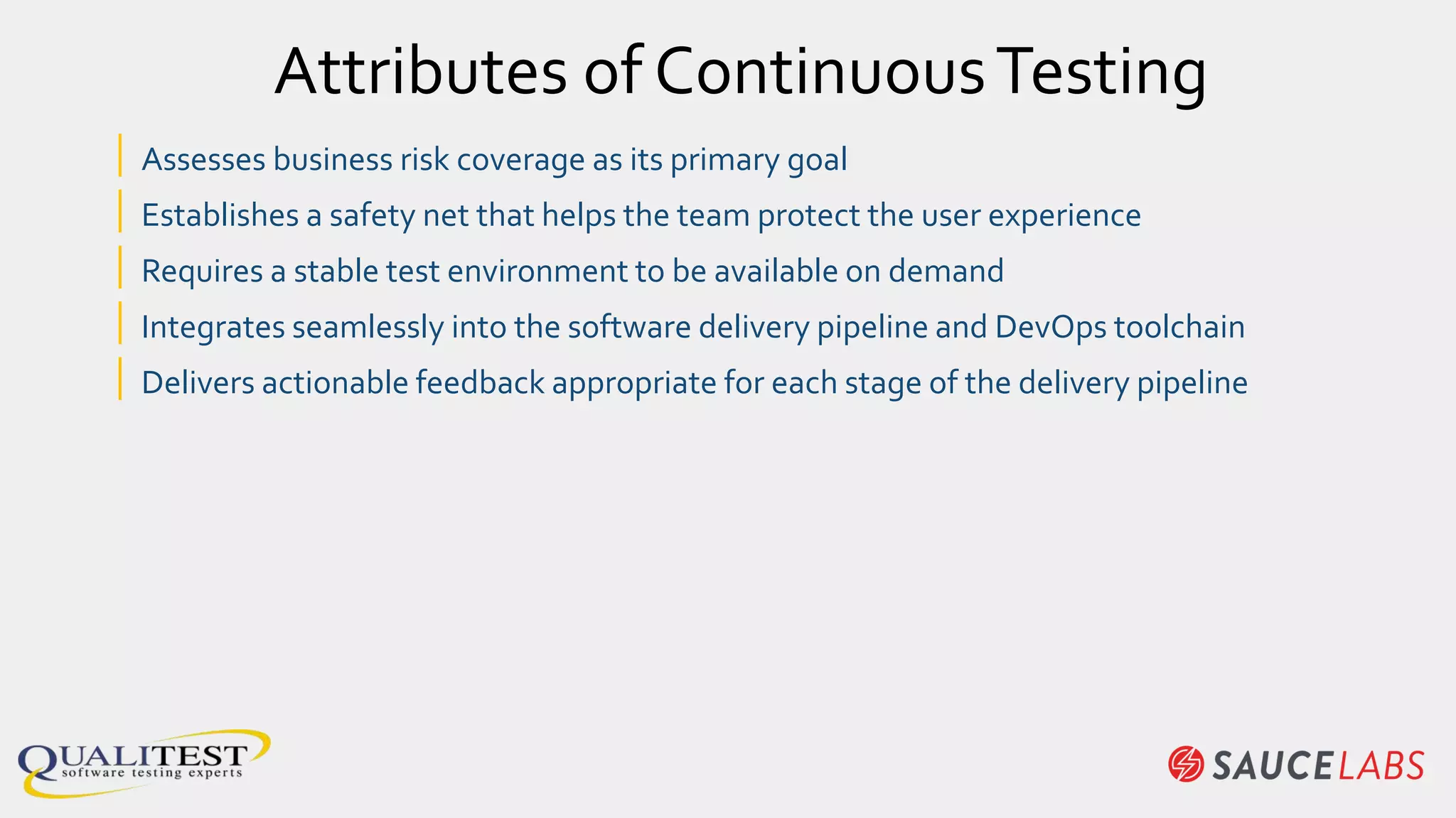 Attributes of Continuous Testing

Assesses business risk coverage as its primary goal

Establishes a safety net that helps the team protect the user experience

Requires a stable test environment to be available on demand

Integrates seamlessly into the software delivery pipeline and DevOps toolchain

Delivers actionable feedback appropriate for each stage of the delivery pipeline

QUALITEST
software testing experts

SAUCELABS